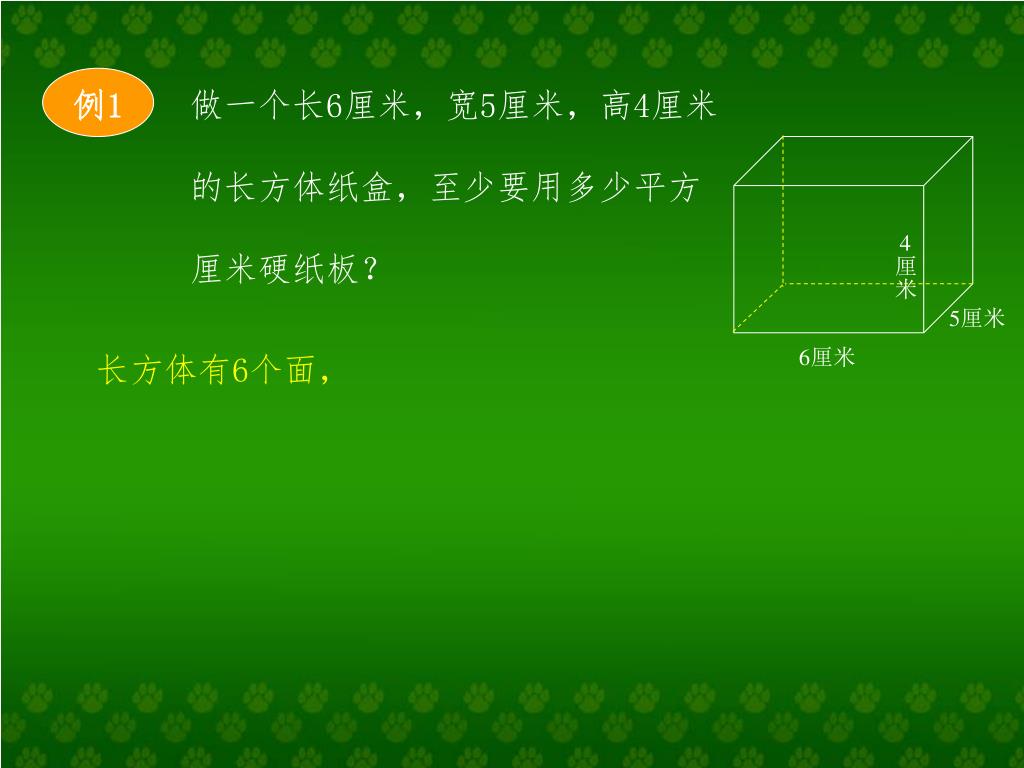 例1

做一个长6厘米，宽5厘米，高4厘米的长方体纸盒，至少要用多少平方厘米硬纸板？

4厘米

5厘米

6厘米

长方体有6个面，